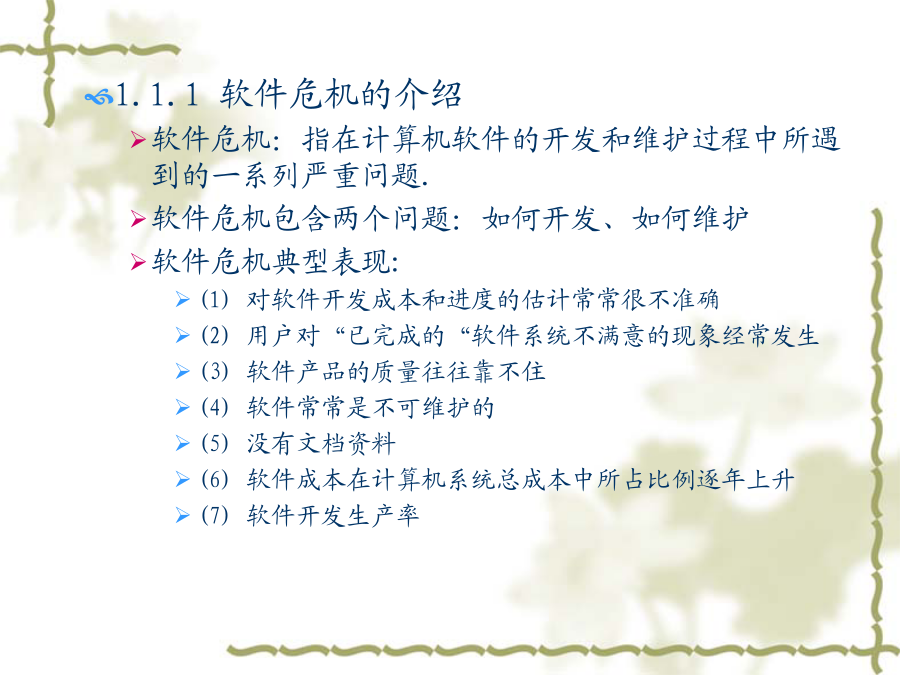 1.1.1 软件危机的介绍

软件危机：指在计算机软件的开发和维护过程中所遇到的一系列严重问题.

软件危机包含两个问题：如何开发、如何维护

软件危机典型表现:

(1) 对软件开发成本和进度的估计常常很不准确

(2) 用户对“已完成的“软件系统不满意的现象经常发生

(3) 软件产品的质量往往靠不住

(4) 软件常常是不可维护的

(5) 没有文档资料

(6) 软件成本在计算机系统总成本中所占比例逐年上升

(7) 软件开发生产率